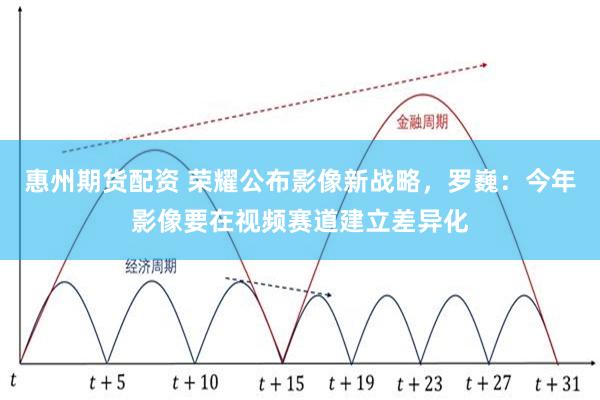 金融周期

惠州期货配资 荣耀公布影像新战略，罗巍：今年影像要在视频赛道建立差异化

经济周期

$t$　$t+5$　$t+10$　$t+15$　$t+19$　$t+23$　$t+27$　$t+31$